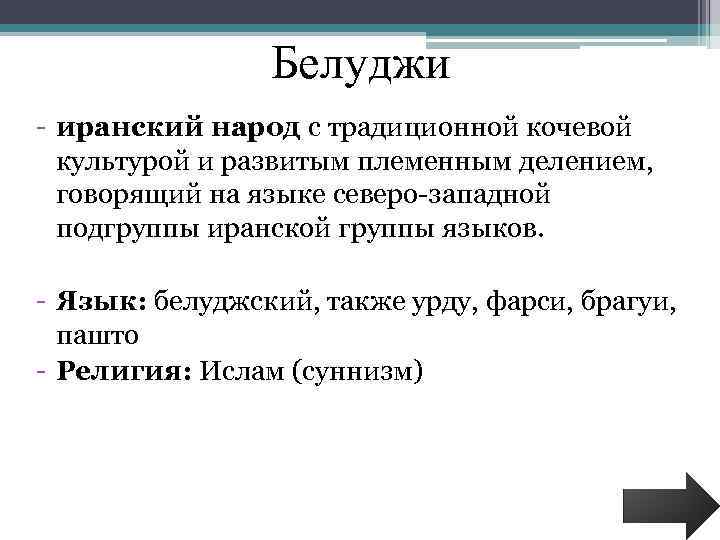 Белуджи

- иранский народ с традиционной кочевой культурой и развитым племенным делением, говорящий на языке северо-западной подгруппы иранской группы языков.

- Язык: белуджский, также урду, фарси, брагуи, пашто
- Религия: Ислам (суннизм)